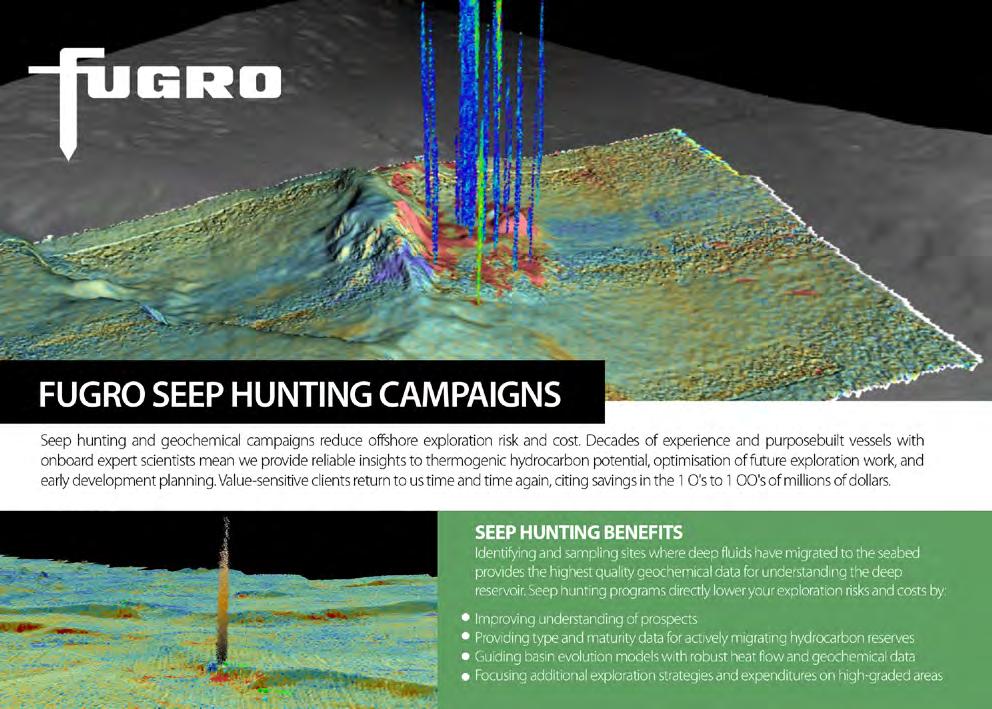 FUGRO

FUGRO SEEP HUNTING CAMPAIGNS

Seep hunting and geochemical campaigns reduce offshore exploration risk and cost. Decades of experience and purposebuilt vessels with onboard expert scientists mean we provide reliable insights to thermogenic hydrocarbon potential, optimisation of future exploration work, and early development planning. Value-sensitive clients return to us time and time again, citing savings in the 1 O's to 1 OO's of millions of dollars.

SEEP HUNTING BENEFITS

Identifying and sampling sites where deep fluids have migrated to the seabed provides the highest quality geochemical data for understanding the deep reservoir. Seep hunting programs directly lower your exploration risks and costs by:

• Improving understanding of prospects
• Providing type and maturity data for actively migrating hydrocarbon reserves
• Guiding basin evolution models with robust heat flow and geochemical data
• Focusing additional exploration strategies and expenditures on high-graded areas